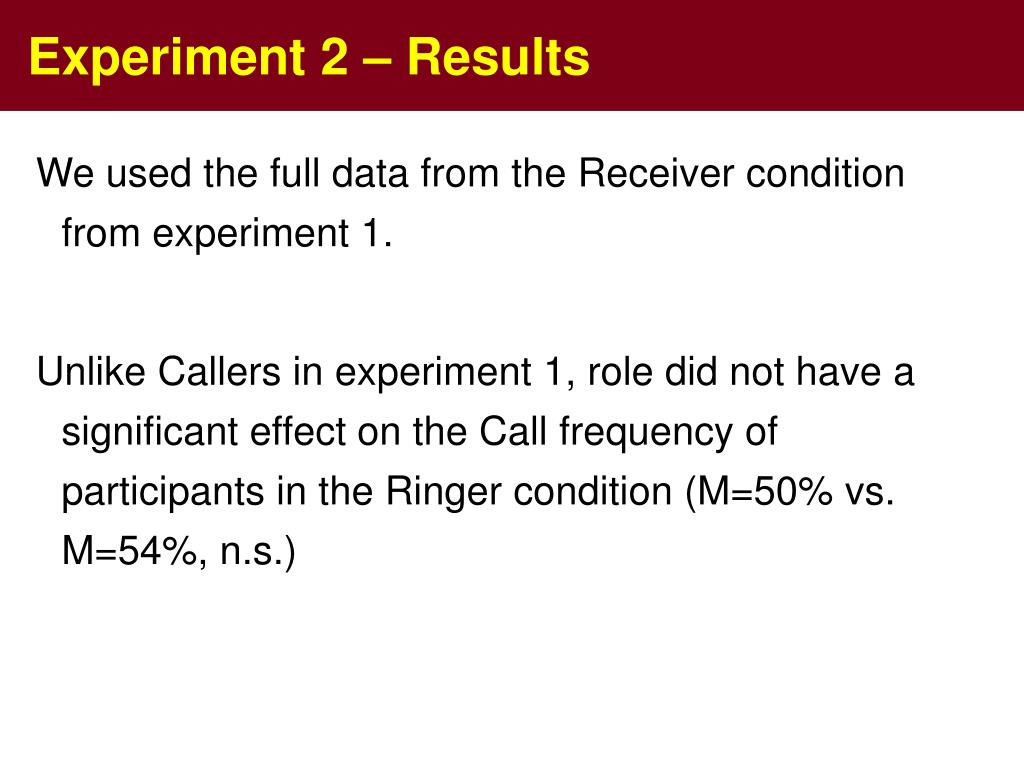 Experiment 2 – Results

We used the full data from the Receiver condition from experiment 1.

Unlike Callers in experiment 1, role did not have a significant effect on the Call frequency of participants in the Ringer condition (M=50% vs. M=54%, n.s.)